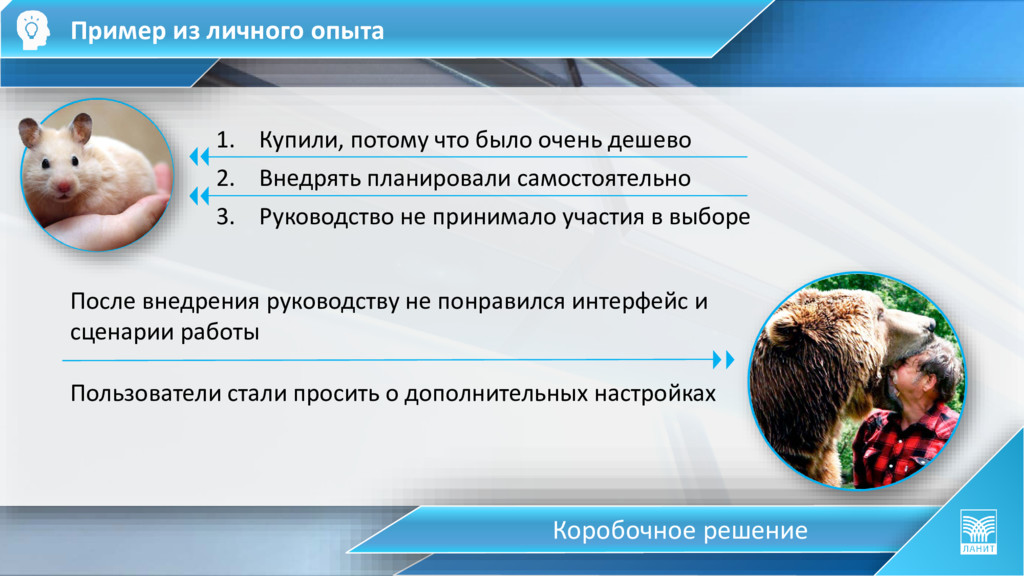 Пример из личного опыта

1. Купили, потому что было очень дешево
2. Внедрять планировали самостоятельно
3. Руководство не принимало участия в выборе

После внедрения руководству не понравился интерфейс и сценарии работы

Пользователи стали просить о дополнительных настройках

Коробочное решение

ЛАНИТ